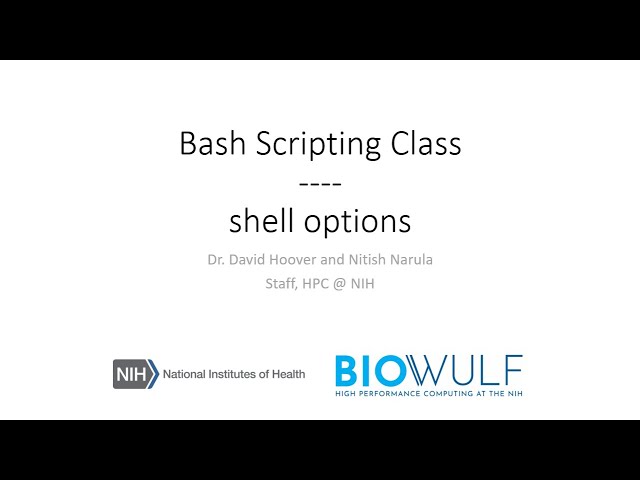 Bash Scripting Class
----
shell options

Dr. David Hoover and Nitish Narula
Staff, HPC @ NIH

NIH National Institutes of Health

BIOWULF
HIGH PERFORMANCE COMPUTING AT THE NIH